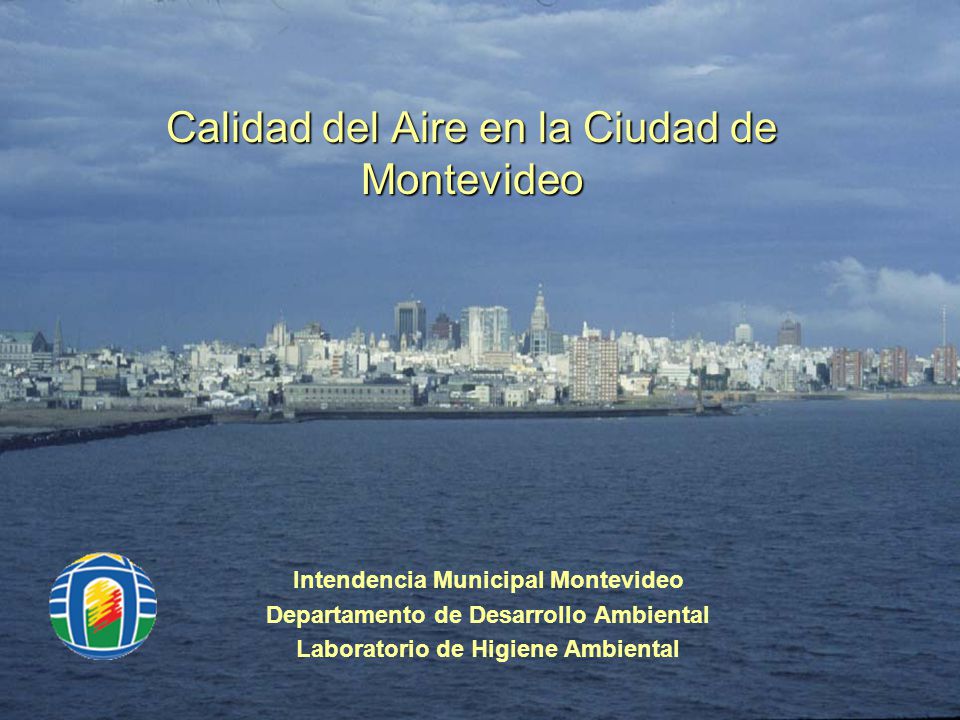 Calidad del Aire en la Ciudad de Montevideo

Intendencia Municipal Montevideo
Departamento de Desarrollo Ambiental
Laboratorio de Higiene Ambiental